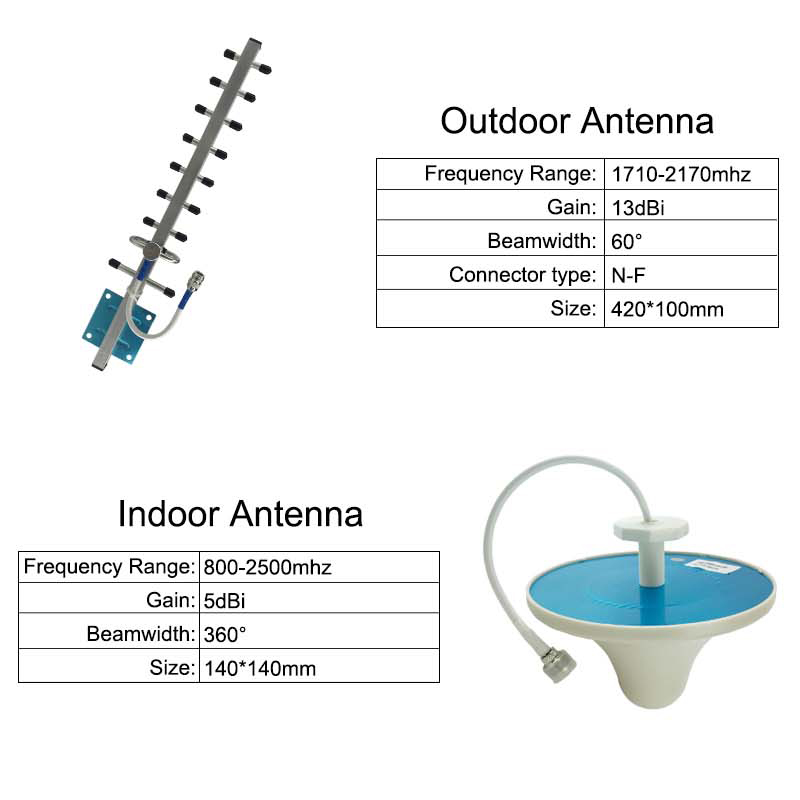 Outdoor Antenna

| Frequency Range: | 1710-2170mhz |
|---|---|
| Gain: | 13dBi |
| Beamwidth: | 60° |
| Connector type: | N-F |
| Size: | 420*100mm |

Indoor Antenna

| Frequency Range: | 800-2500mhz |
|---|---|
| Gain: | 5dBi |
| Beamwidth: | 360° |
| Size: | 140*140mm |